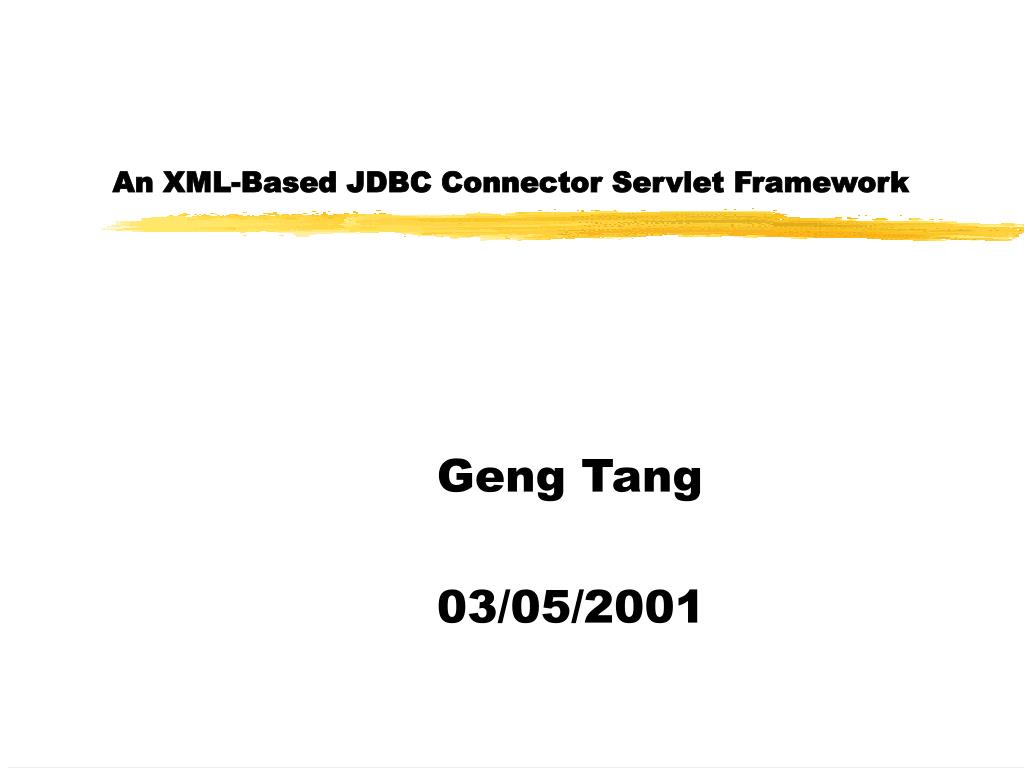 An XML-Based JDBC Connector Servlet Framework

Geng Tang

03/05/2001